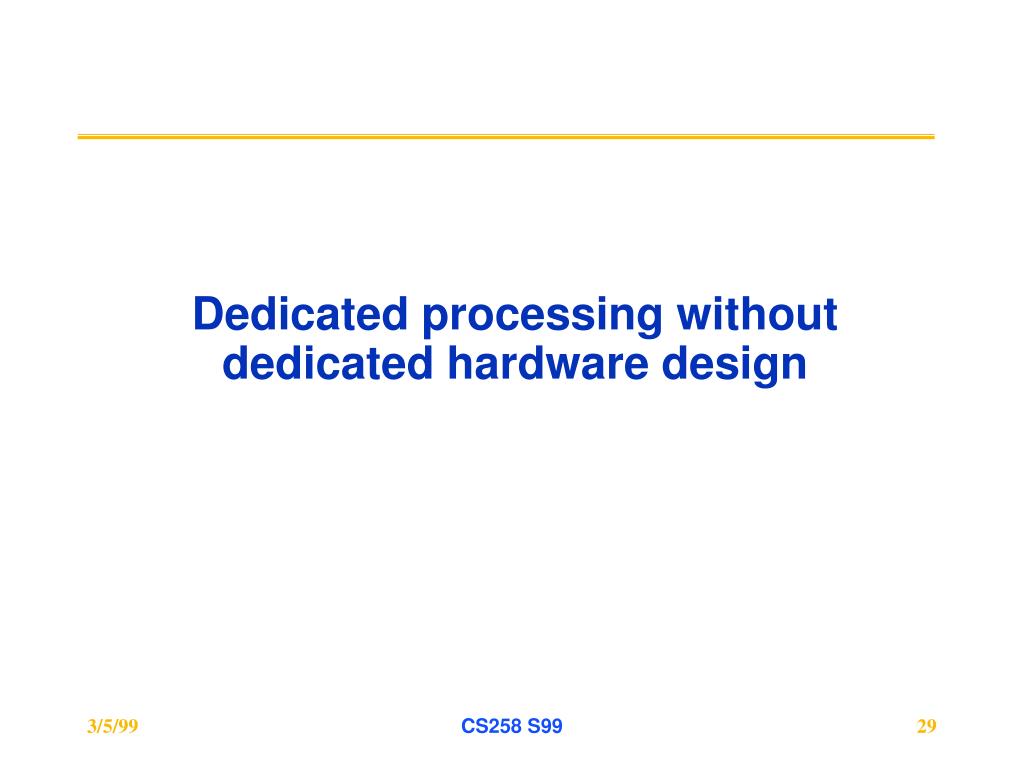 Dedicated processing without dedicated hardware design

3/5/99

CS258 S99

29